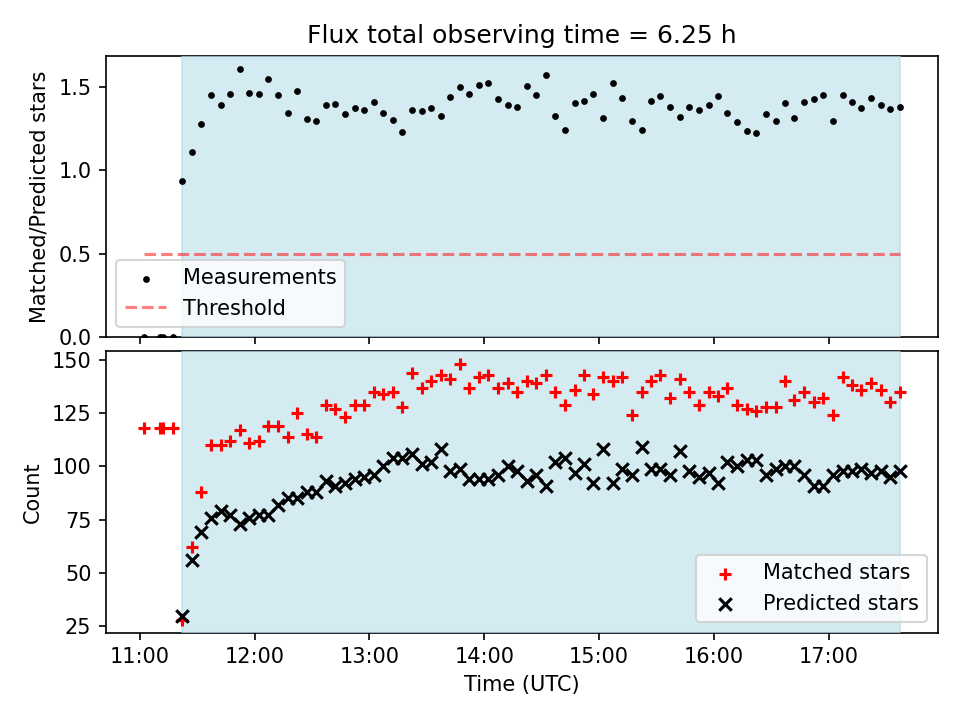 Flux total observing time = 6.25 h

Matched/Predicted stars

1.5
1.0
0.5
0.0

Measurements
Threshold

Count

150
125
100
75
50
25

Matched stars
Predicted stars

11:00 12:00 13:00 14:00 15:00 16:00 17:00

Time (UTC)